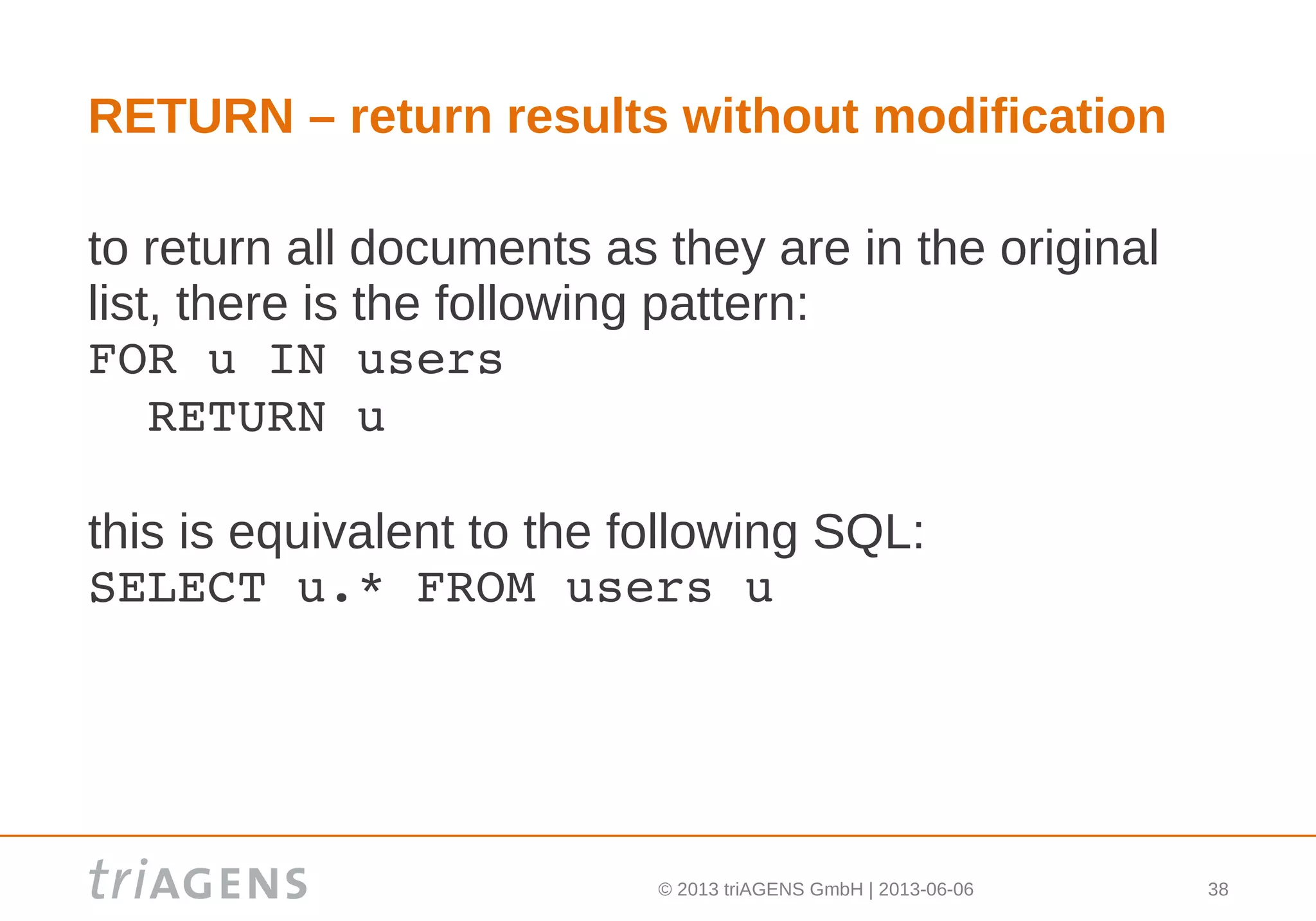 RETURN – return results without modification

to return all documents as they are in the original list, there is the following pattern:

FOR u IN users
  RETURN u

this is equivalent to the following SQL:

SELECT u.* FROM users u

triAGENS

© 2013 triAGENS GmbH | 2013-06-06

38